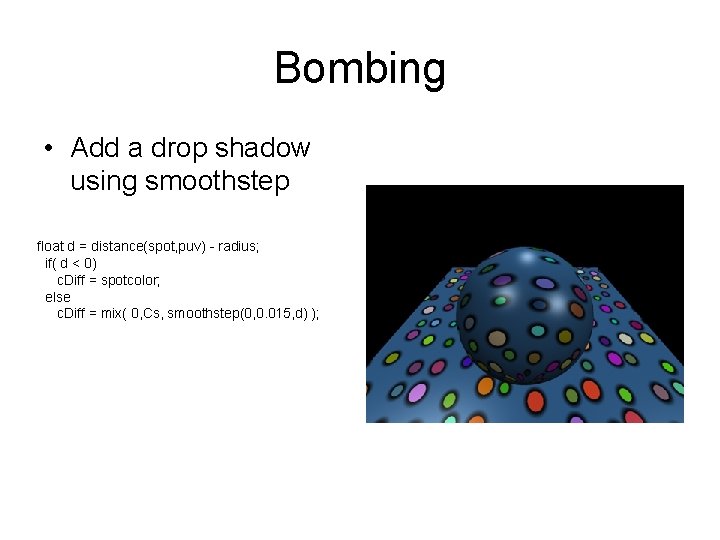 Bombing

• Add a drop shadow using smoothstep

float d = distance(spot,puv) - radius;
if( d < 0)
cDiff = spotcolor;
else
cDiff = mix( 0,Cs, smoothstep(0,0.015,d) );